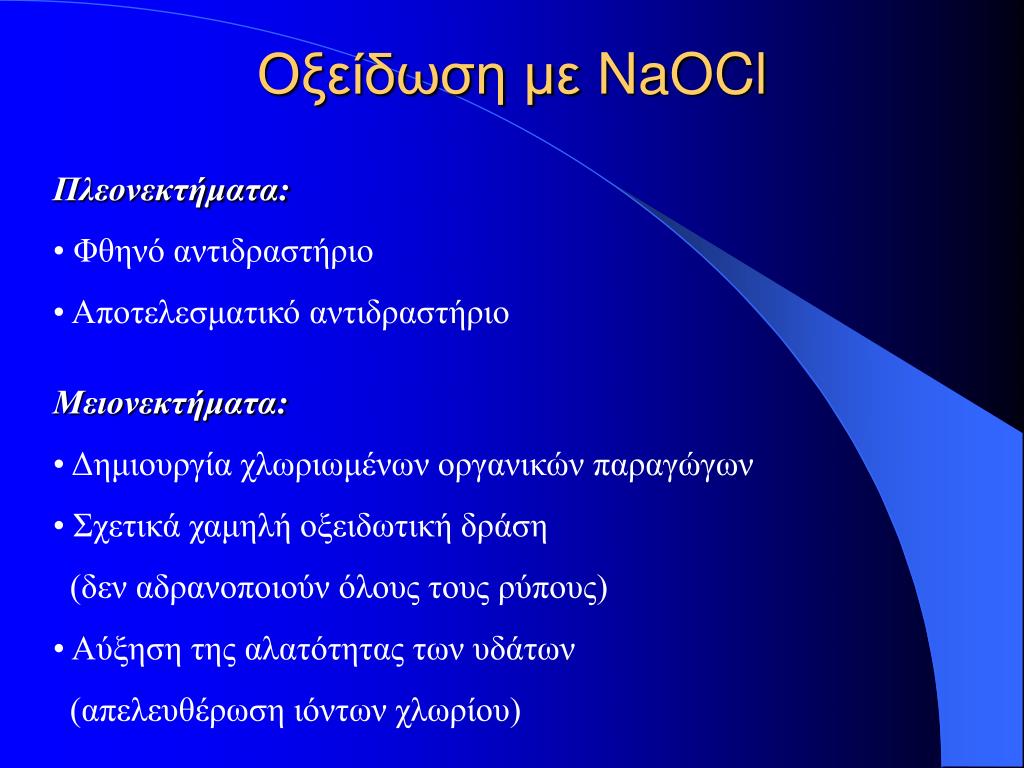 Οξείδωση με NaOCl

Πλεονεκτήματα:

• Φθηνό αντιδραστήριο

• Αποτελεσματικό αντιδραστήριο

Μειονεκτήματα:

• Δημιουργία χλωριωμένων οργανικών παραγώγων

• Σχετικά χαμηλή οξειδωτική δράση (δεν αδρανοποιούν όλους τους ρύπους)

• Αύξηση της αλατότητας των υδάτων (απελευθέρωση ιόντων χλωρίου)